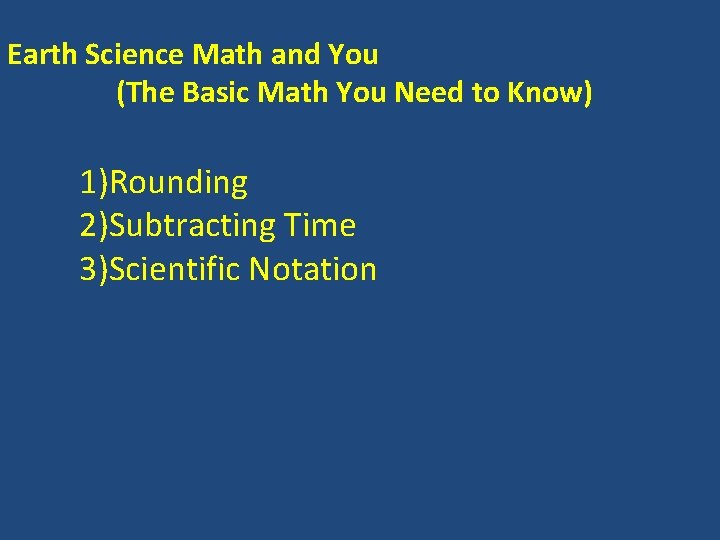 Earth Science Math and You
(The Basic Math You Need to Know)

1)Rounding
2)Subtracting Time
3)Scientific Notation